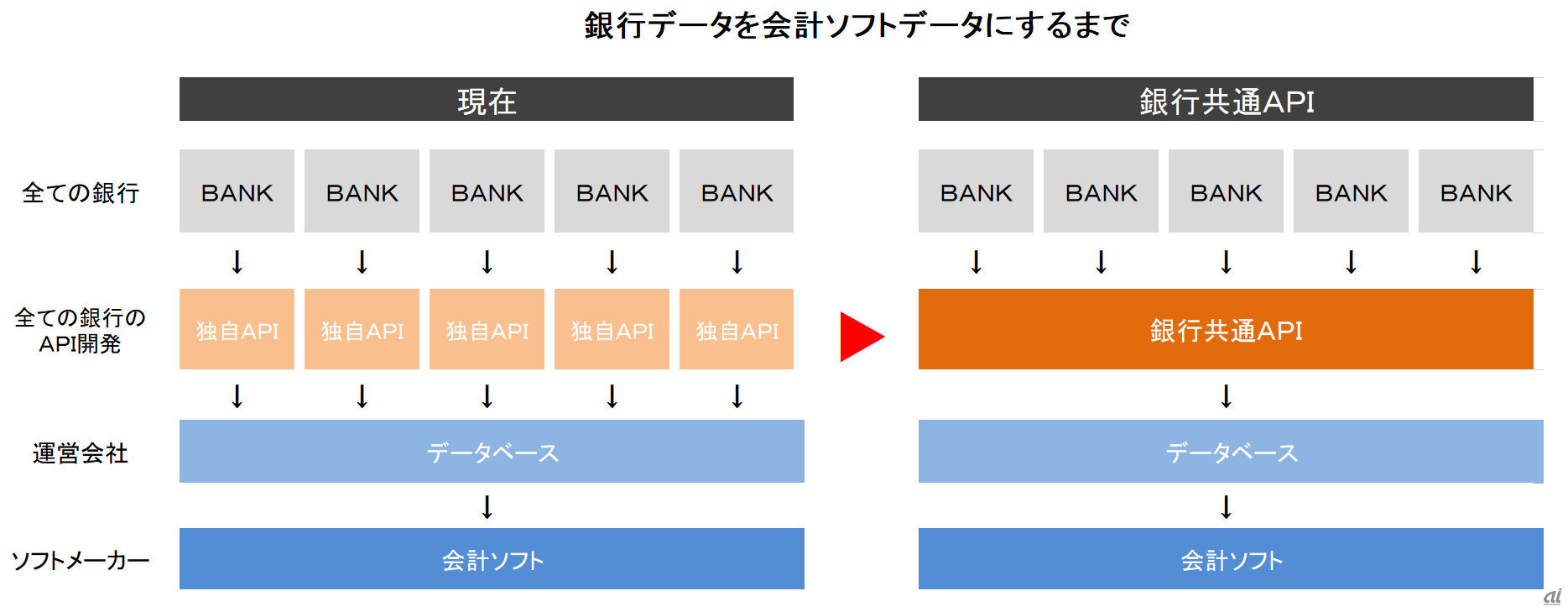 銀行データを会計ソフトデータにするまで

現在

全ての銀行

BANK BANK BANK BANK BANK

↓ ↓ ↓ ↓ ↓

全ての銀行のAPI開発

独自API 独自API 独自API 独自API 独自API

↓ ↓ ↓ ↓ ↓

運営会社

データベース

↓

ソフトメーカー

会計ソフト

銀行共通API

BANK BANK BANK BANK BANK

↓ ↓ ↓ ↓ ↓

銀行共通API

↓

データベース

↓

会計ソフト

ai